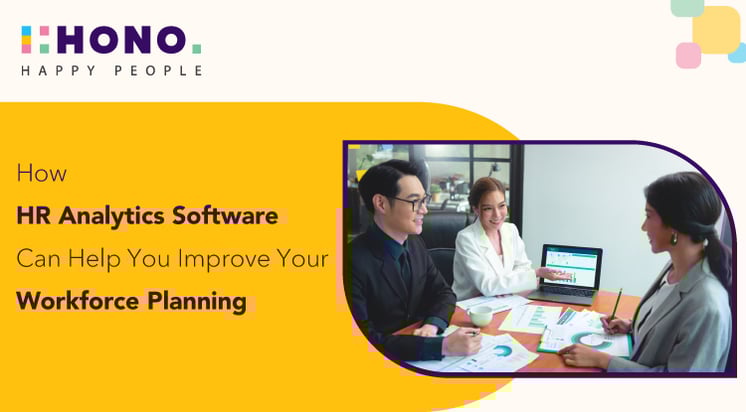 HONO.
HAPPY PEOPLE

How
HR Analytics Software
Can Help You Improve Your
Workforce Planning